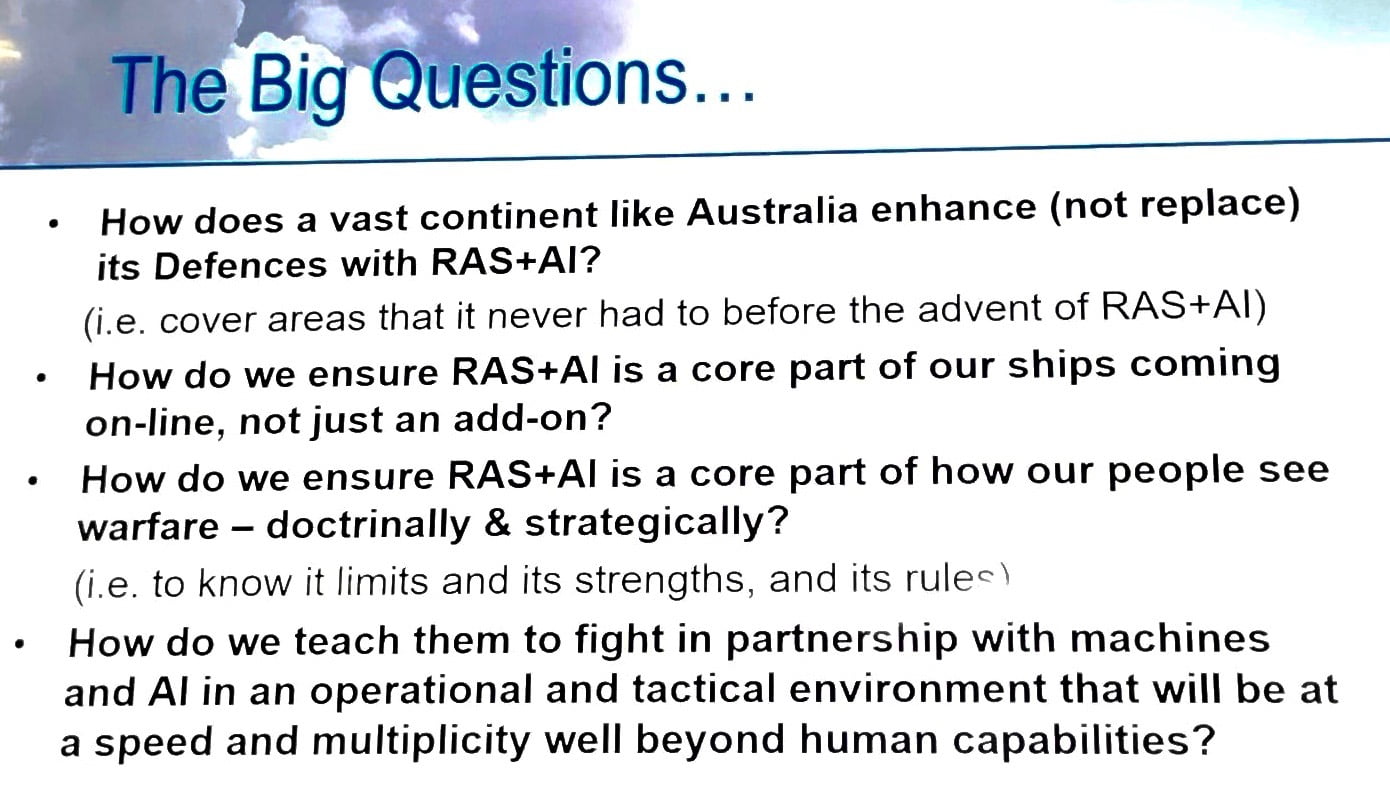 The Big Questions…

• How does a vast continent like Australia enhance (not replace) its Defences with RAS+AI?

(i.e. cover areas that it never had to before the advent of RAS+AI)

• How do we ensure RAS+AI is a core part of our ships coming on-line, not just an add-on?

• How do we ensure RAS+AI is a core part of how our people see warfare – doctrinally & strategically?

(i.e. to know it limits and its strengths, and its rules)

• How do we teach them to fight in partnership with machines and AI in an operational and tactical environment that will be at a speed and multiplicity well beyond human capabilities?